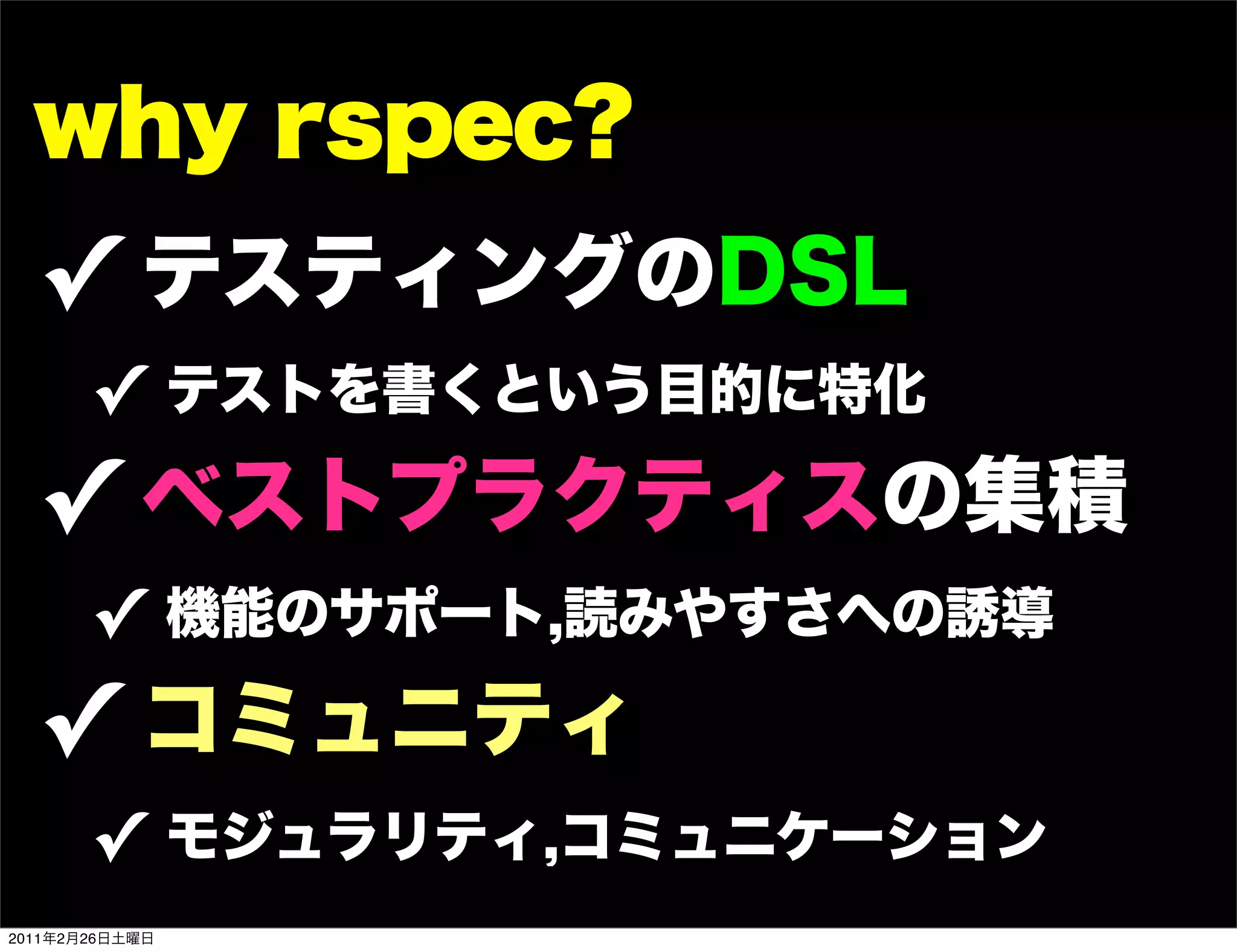 why rspec?

✓ テスティングのDSL

✓ テストを書くという目的に特化

✓ ベストプラクティスの集積

✓ 機能のサポート,読みやすさへの誘導

✓ コミュニティ

✓ モジュラリティ,コミュニケーション

2011年2月26日土曜日